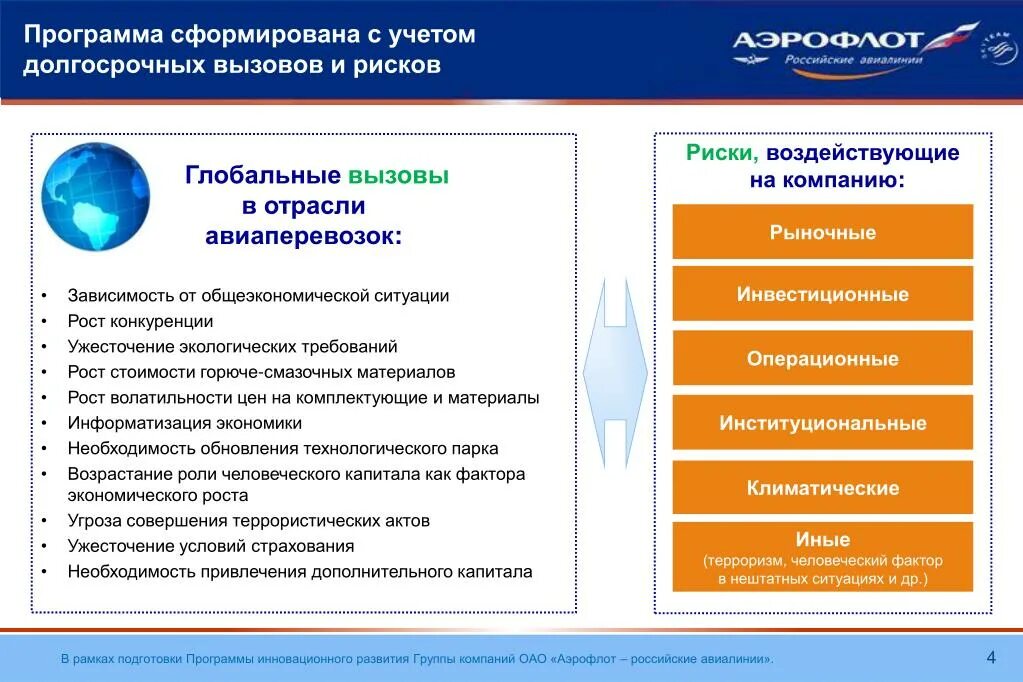 Программа сформирована с учетом долгосрочных вызовов и рисков

АЭРОФЛОТ
Российские авиалинии
SKYTEAM

Глобальные вызовы в отрасли авиаперевозок:

• Зависимость от общеэкономической ситуации
• Рост конкуренции
• Ужесточение экологических требований
• Рост стоимости горюче-смазочных материалов
• Рост волатильности цен на комплектующие и материалы
• Информатизация экономики
• Необходимость обновления технологического парка
• Возрастание роли человеческого капитала как фактора экономического роста
• Угроза совершения террористических актов
• Ужесточение условий страхования
• Необходимость привлечения дополнительного капитала

Риски, воздействующие на компанию:

Рыночные

Инвестиционные

Операционные

Институциональные

Климатические

Иные
(терроризм, человеческий фактор в нештатных ситуациях и др.)

В рамках подготовки Программы инновационного развития Группы компаний ОАО «Аэрофлот – российские авиалинии».

4